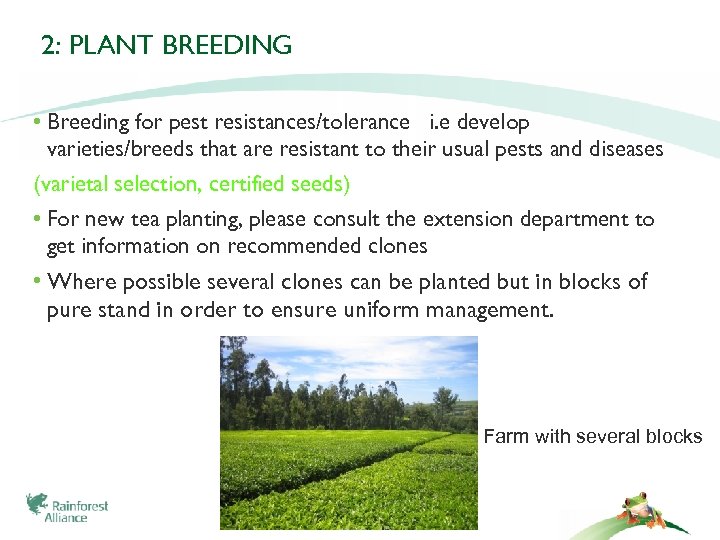 2: PLANT BREEDING

• Breeding for pest resistances/tolerance i.e develop varieties/breeds that are resistant to their usual pests and diseases

(varietal selection, certified seeds)

• For new tea planting, please consult the extension department to get information on recommended clones

• Where possible several clones can be planted but in blocks of pure stand in order to ensure uniform management.

Farm with several blocks

Rainforest Alliance